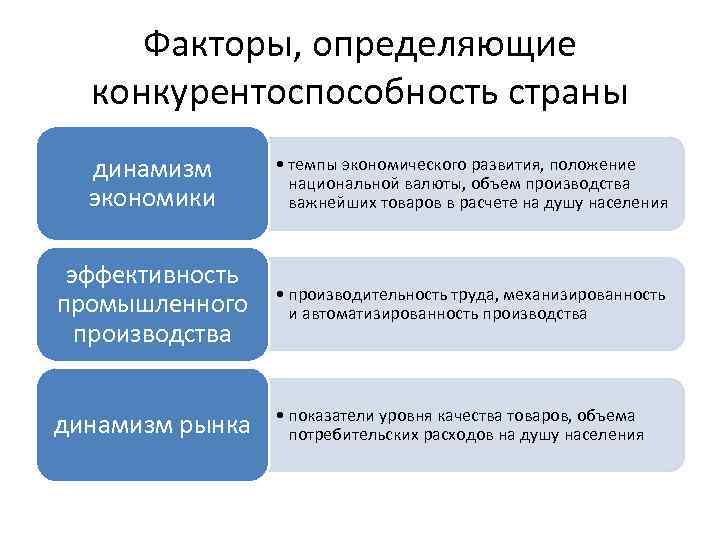 Факторы, определяющие конкурентоспособность страны

динамизм экономики

• темпы экономического развития, положение национальной валюты, объем производства важнейших товаров в расчете на душу населения

эффективность промышленного производства

• производительность труда, механизированность и автоматизированность производства

динамизм рынка

• показатели уровня качества товаров, объема потребительских расходов на душу населения